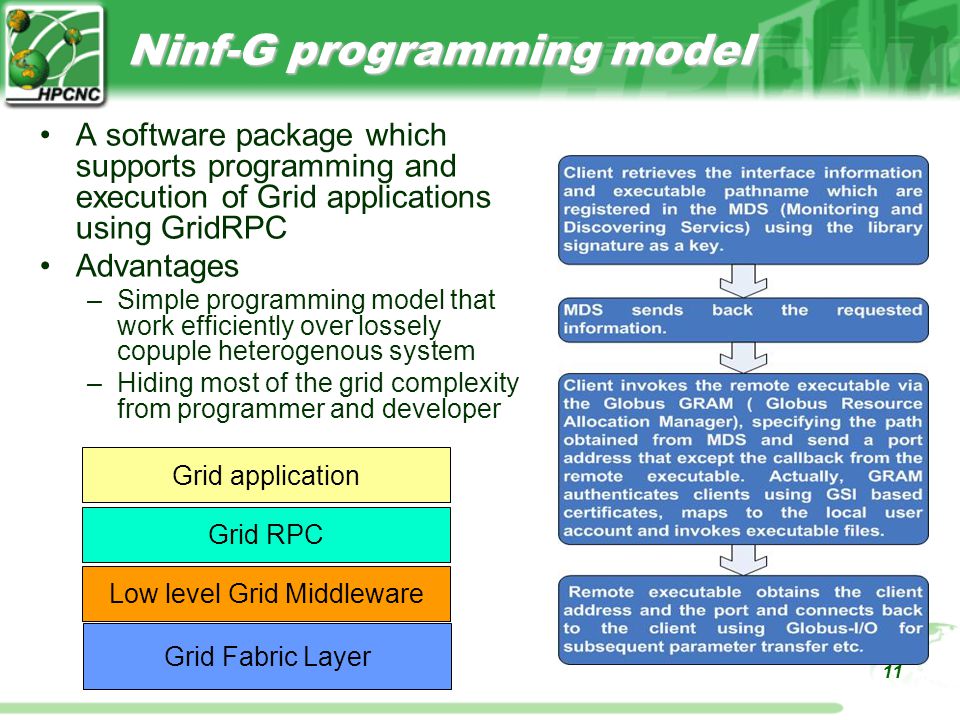 HPCNC

Ninf-G programming model

• A software package which supports programming and execution of Grid applications using GridRPC
• Advantages
– Simple programming model that work efficiently over lossely copuple heterogenous system
– Hiding most of the grid complexity from programmer and developer

Grid application

Grid RPC

Low level Grid Middleware

Grid Fabric Layer

Client retrieves the interface information and executable pathname which are registered in the MDS (Monitoring and Discovering Servics) using the library signature as a key.

MDS sends back the requested information.

Client invokes the remote executable via the Globus GRAM ( Globus Resource Allocation Manager), specifying the path obtained from MDS and send a port address that except the callback from the remote executable. Actually, GRAM authenticates clients using GSI based certificates, maps to the local user account and invokes executable files.

Remote executable obtains the client address and the port and connects back to the client using Globus-I/O for subsequent parameter transfer etc.

11